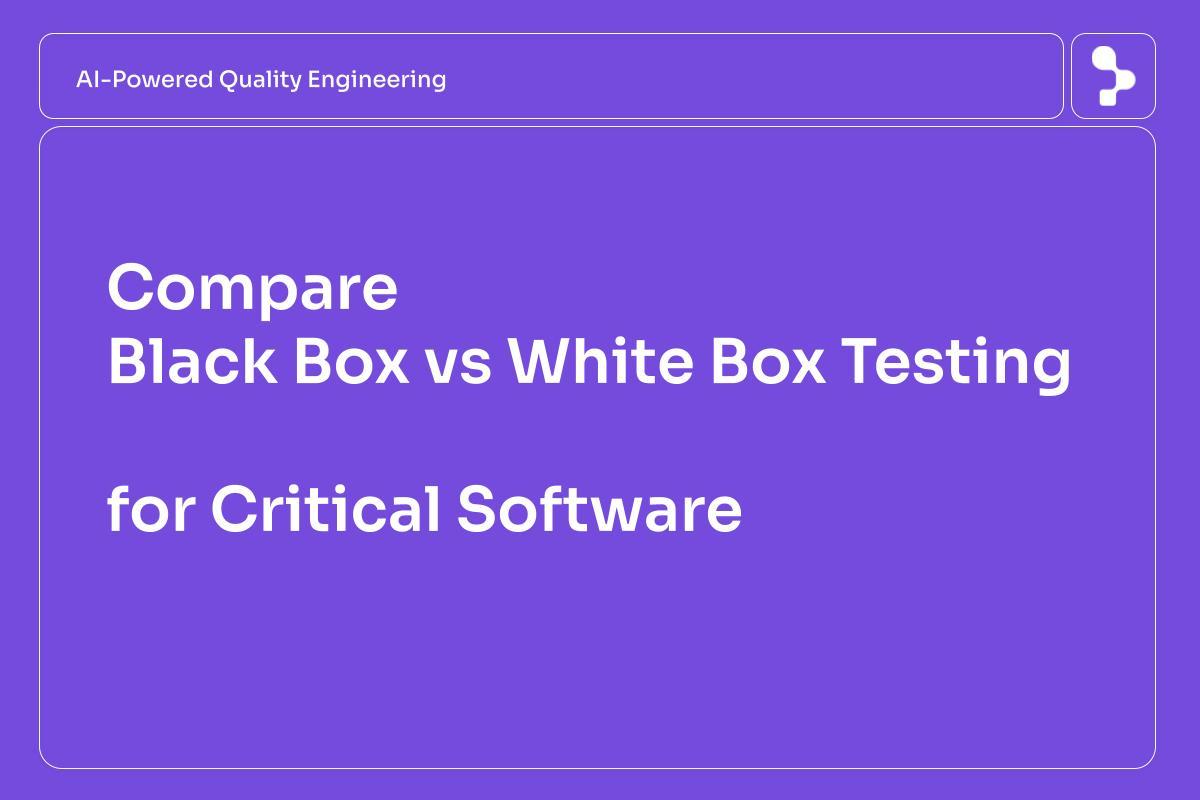 AI-Powered Quality Engineering

Compare
Black Box vs White Box Testing

for Critical Software